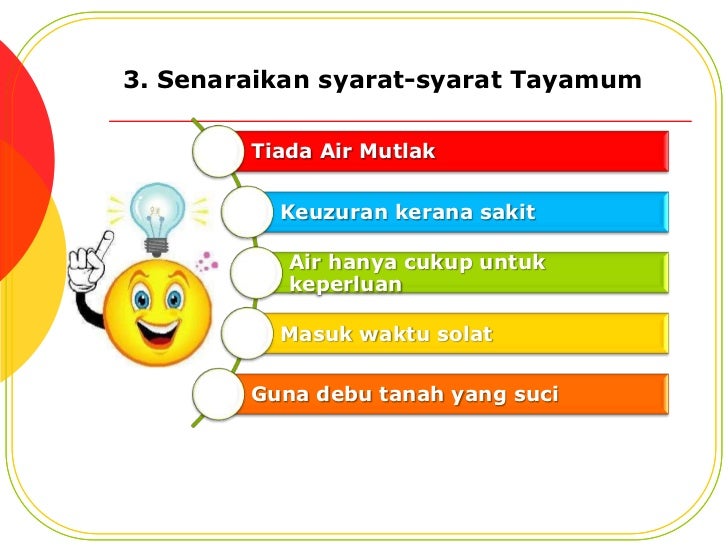 3. Senaraikan syarat-syarat Tayamum

Tiada Air Mutlak

Keuzuran kerana sakit

Air hanya cukup untuk keperluan

Masuk waktu solat

Guna debu tanah yang suci